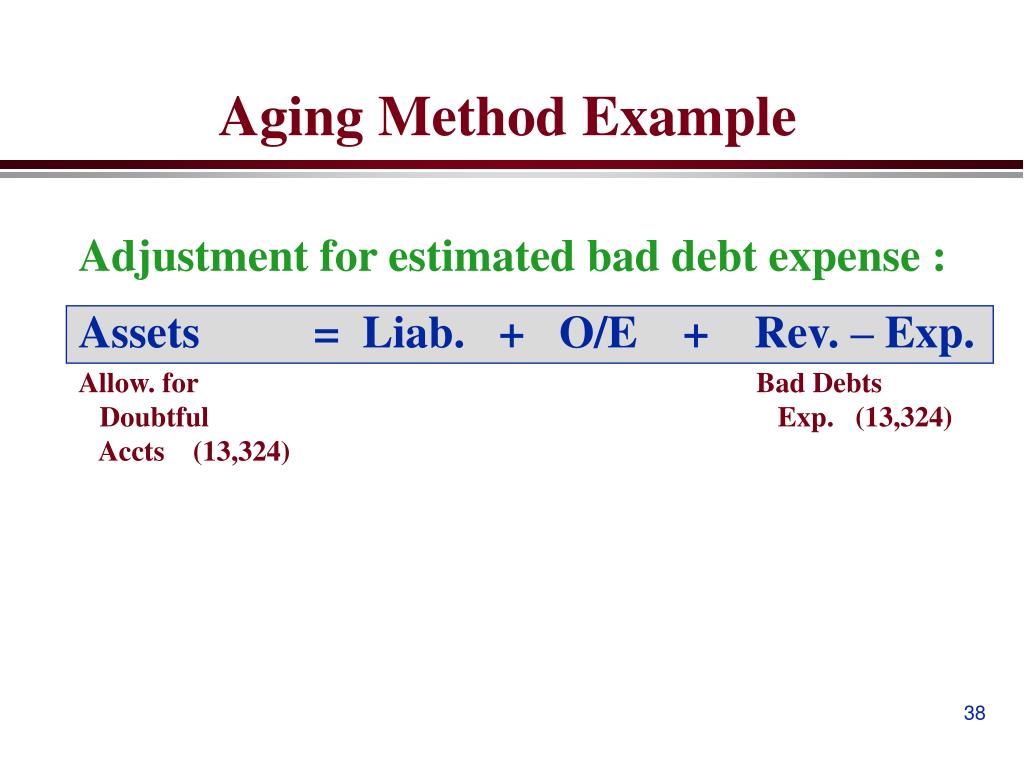 Aging Method Example

Adjustment for estimated bad debt expense :

Assets = Liab. + O/E + Rev. – Exp.

Allow. for Doubtful Accts (13,324)

Bad Debts Exp. (13,324)

38